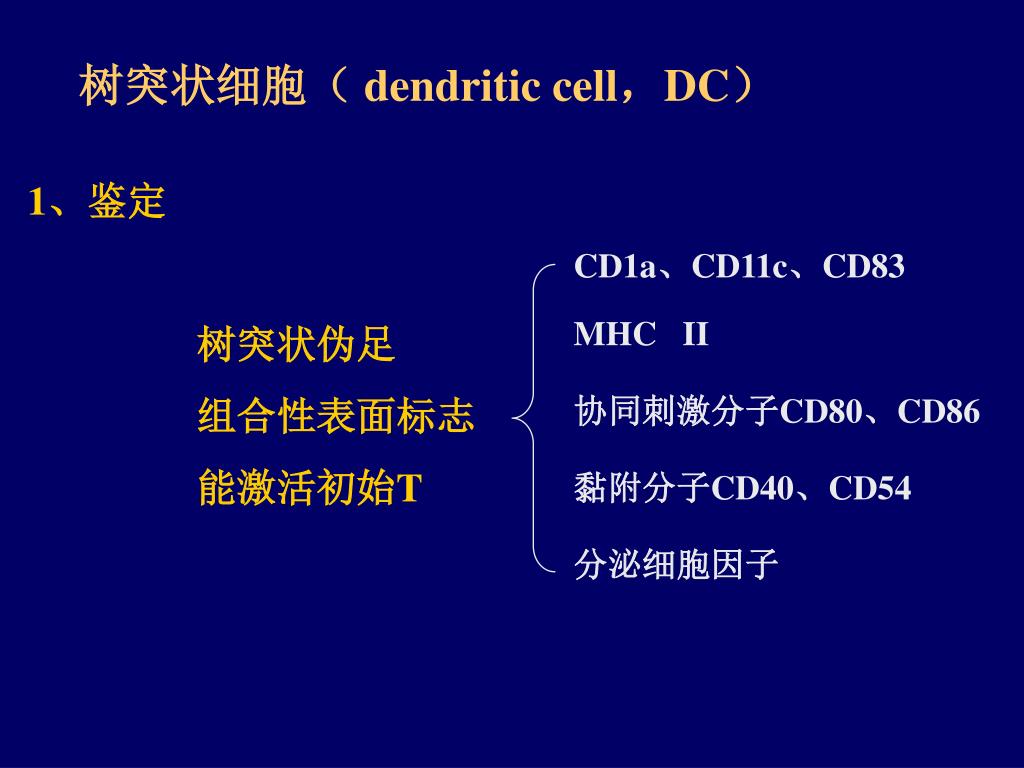 树突状细胞（ dendritic cell，DC）

1、鉴定

树突状伪足
组合性表面标志
能激活初始T

CD1a、CD11c、CD83
MHC II
协同刺激分子CD80、CD86
黏附分子CD40、CD54
分泌细胞因子